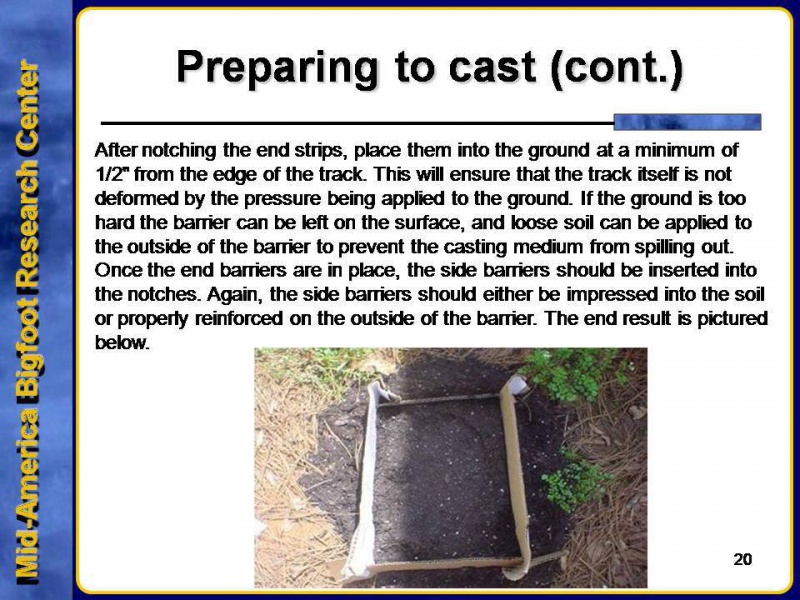 Mid-America Bigfoot Research Center

Preparing to cast (cont.)

After notching the end strips, place them into the ground at a minimum of 1/2" from the edge of the track. This will ensure that the track itself is not deformed by the pressure being applied to the ground. If the ground is too hard the barrier can be left on the surface, and loose soil can be applied to the outside of the barrier to prevent the casting medium from spilling out. Once the end barriers are in place, the side barriers should be inserted into the notches. Again, the side barriers should either be impressed into the soil or properly reinforced on the outside of the barrier. The end result is pictured below.

20